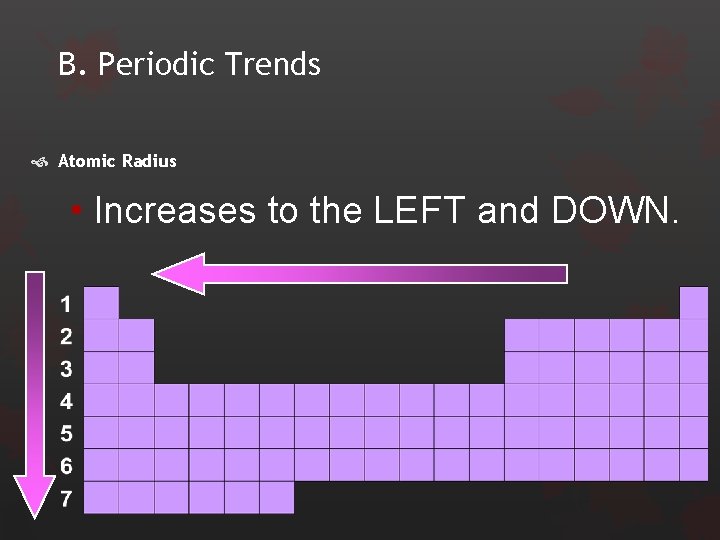 B. Periodic Trends

Atomic Radius

• Increases to the LEFT and DOWN.

1
2
3
4
5
6
7